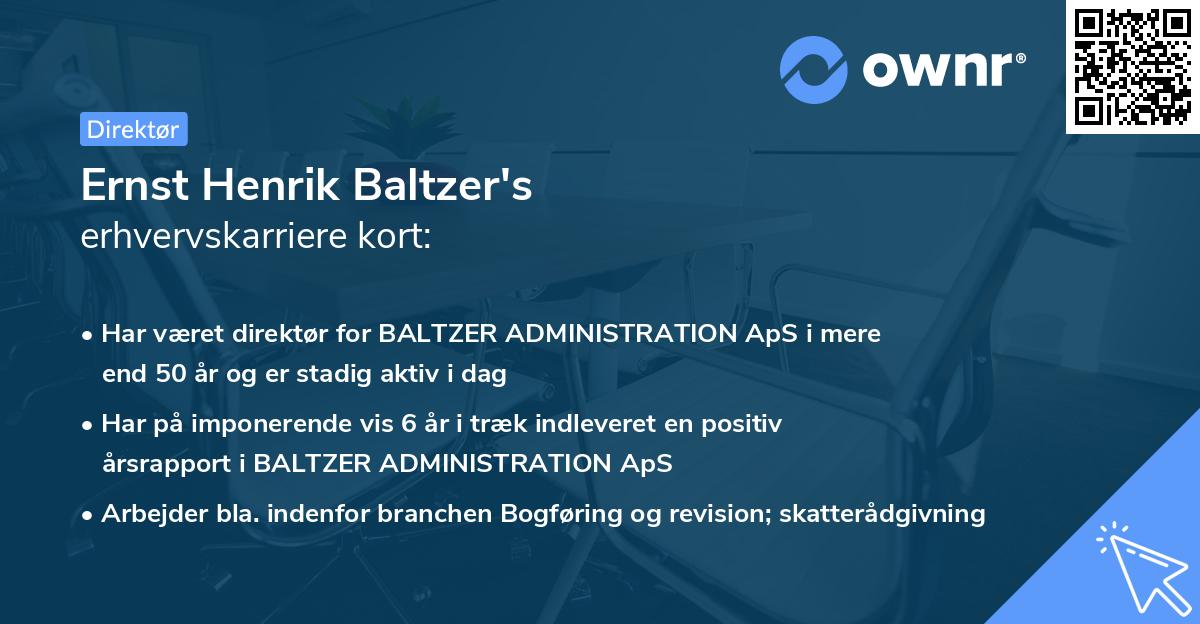 ownr®

Direktør

Ernst Henrik Baltzer's
erhvervskarriere kort:

• Har været direktør for BALTZER ADMINISTRATION ApS i mere end 50 år og er stadig aktiv i dag

• Har på imponerende vis 6 år i træk indleveret en positiv årsrapport i BALTZER ADMINISTRATION ApS

• Arbejder bla. indenfor branchen Bogføring og revision; skatterådgivning